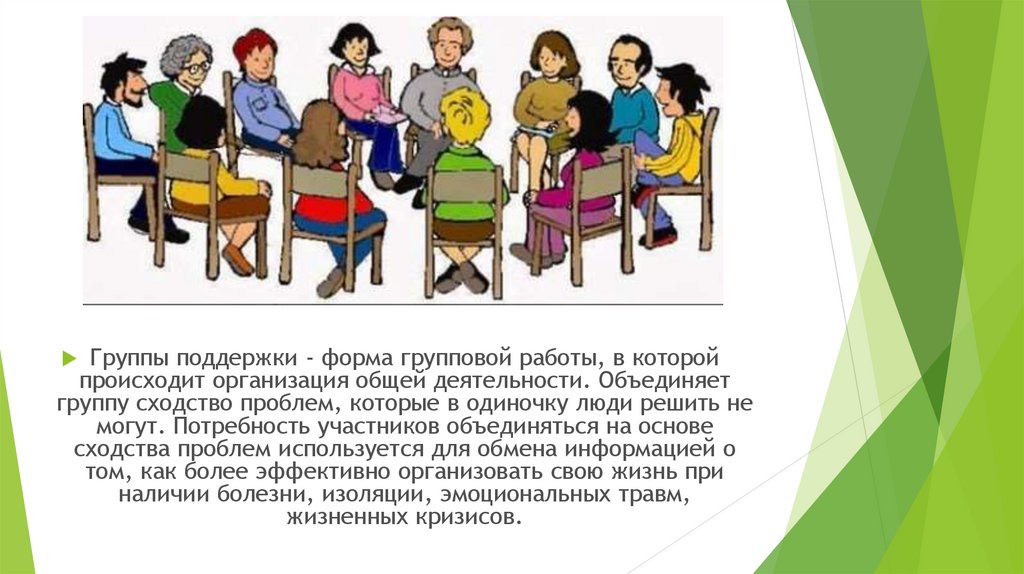 Группы поддержки - форма групповой работы, в которой происходит организация общей деятельности. Объединяет группу сходство проблем, которые в одиночку люди решить не могут. Потребность участников объединяться на основе сходства проблем используется для обмена информацией о том, как более эффективно организовать свою жизнь при наличии болезни, изоляции, эмоциональных травм, жизненных кризисов.